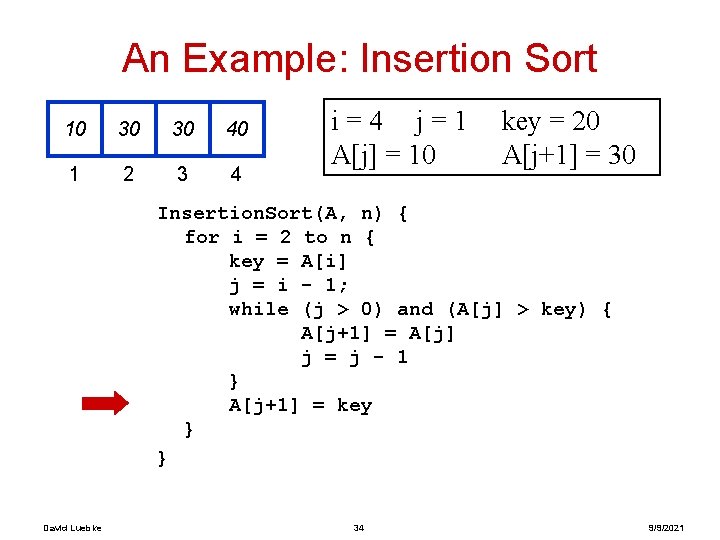 An Example: Insertion Sort

| 10 | 30 | 30 | 40 |
|---|---|---|---|
| 1 | 2 | 3 | 4 |

i = 4 j = 1 key = 20
A[j] = 10 A[j+1] = 30

InsertionSort(A, n) {
for i = 2 to n {
key = A[i]
j = i - 1;
while (j > 0) and (A[j] > key) {
A[j+1] = A[j]
j = j - 1
}
A[j+1] = key
}
}

David Luebke 34 9/9/2021